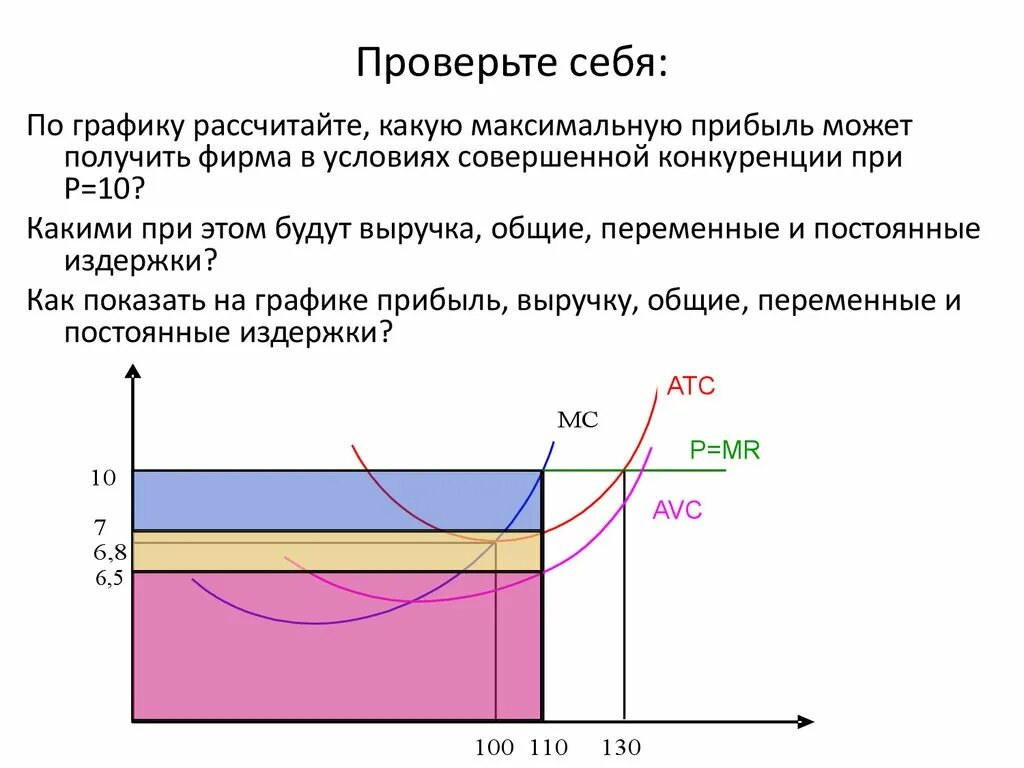 Проверьте себя:

По графику рассчитайте, какую максимальную прибыль может получить фирма в условиях совершенной конкуренции при P=10?

Какими при этом будут выручка, общие, переменные и постоянные издержки?

Как показать на графике прибыль, выручку, общие, переменные и постоянные издержки?

ATC
MC
P=MR
AVC
10
7
6,8
6,5
100
110
130